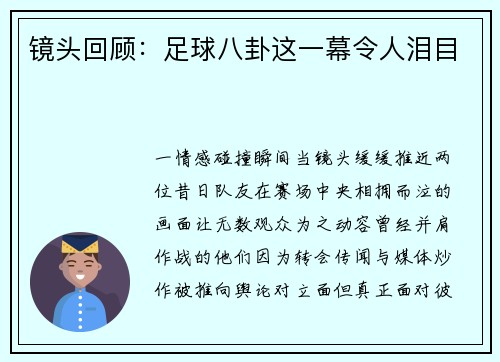 镜头回顾：足球八卦这一幕令人泪目

一情感碰撞瞬间当镜头缓缓推近两位昔日队友在赛场中央相拥而泣的画面让无数观众为之动容曾经并肩作战的他们因为转会传闻与媒体炒作被推向舆论对立面但真正面对彼